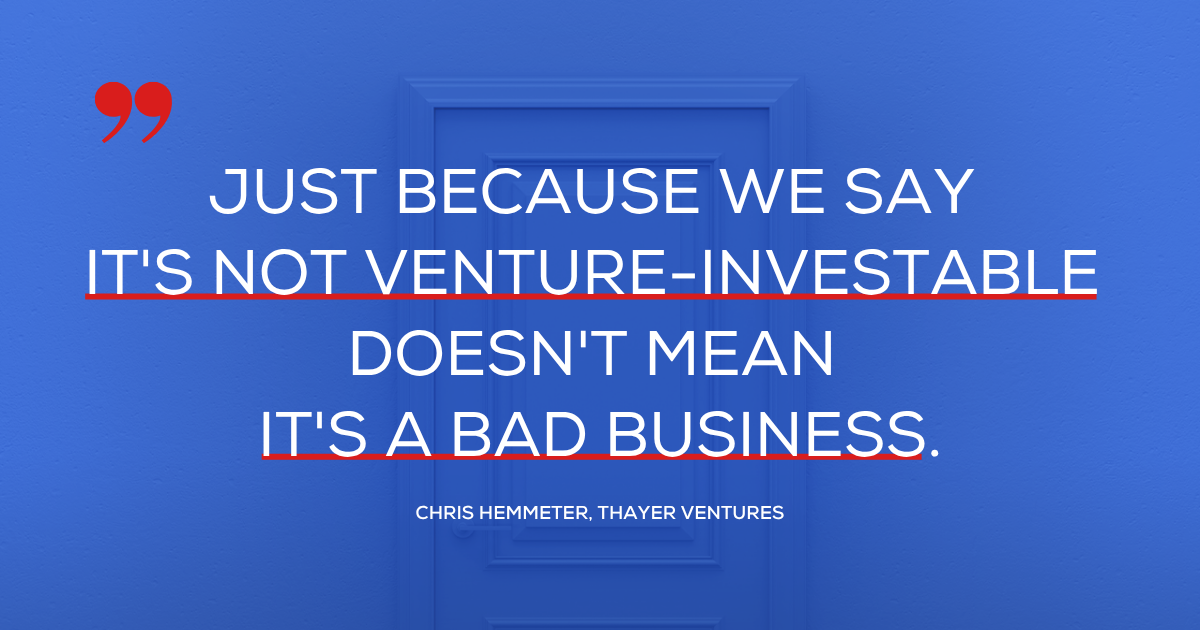 ”

JUST BECAUSE WE SAY IT'S NOT VENTURE-INVESTABLE DOESN'T MEAN IT'S A BAD BUSINESS.

CHRIS HEMMETER, THAYER VENTURES